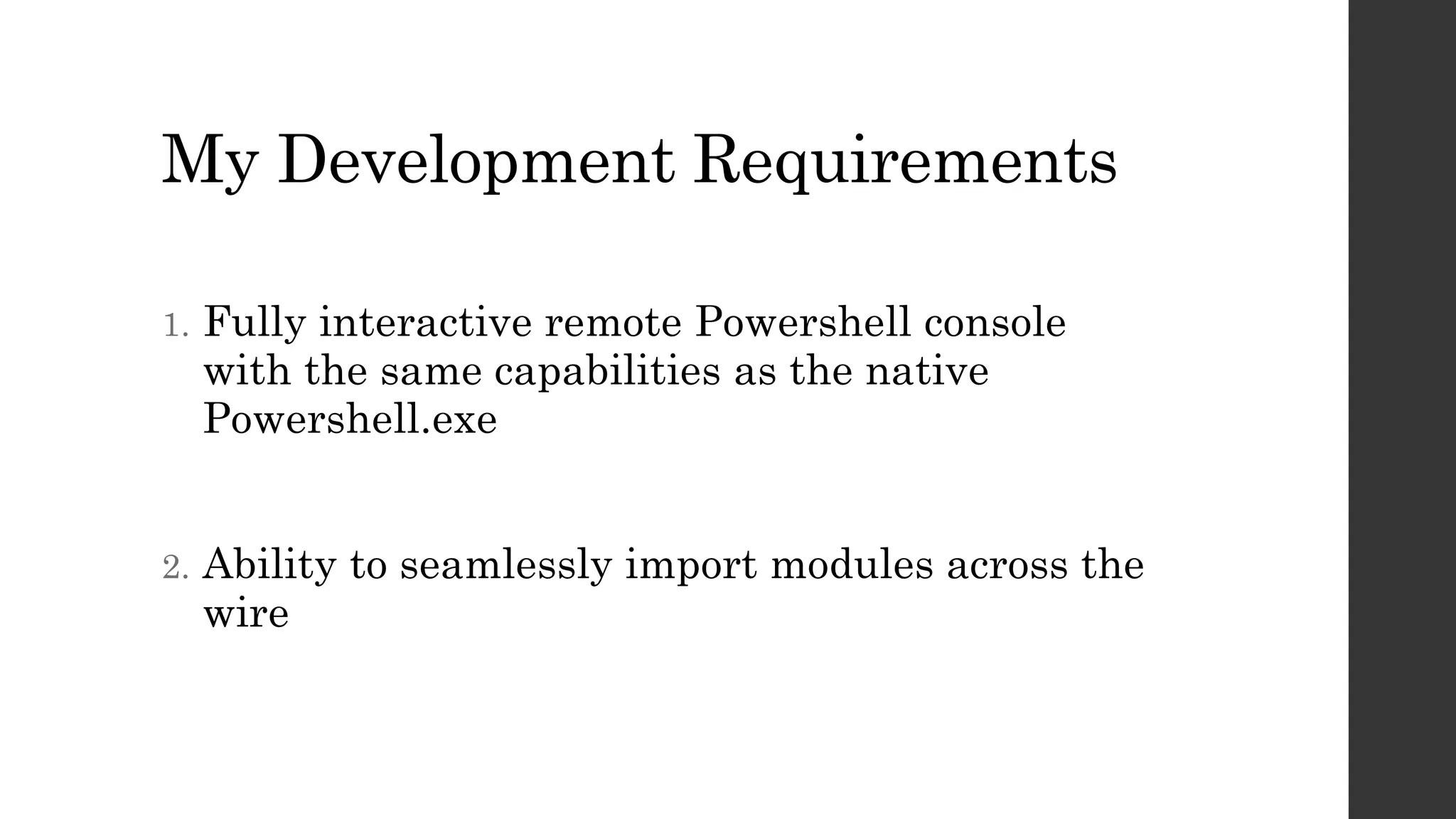 My Development Requirements

1. Fully interactive remote Powershell console with the same capabilities as the native Powershell.exe

2. Ability to seamlessly import modules across the wire